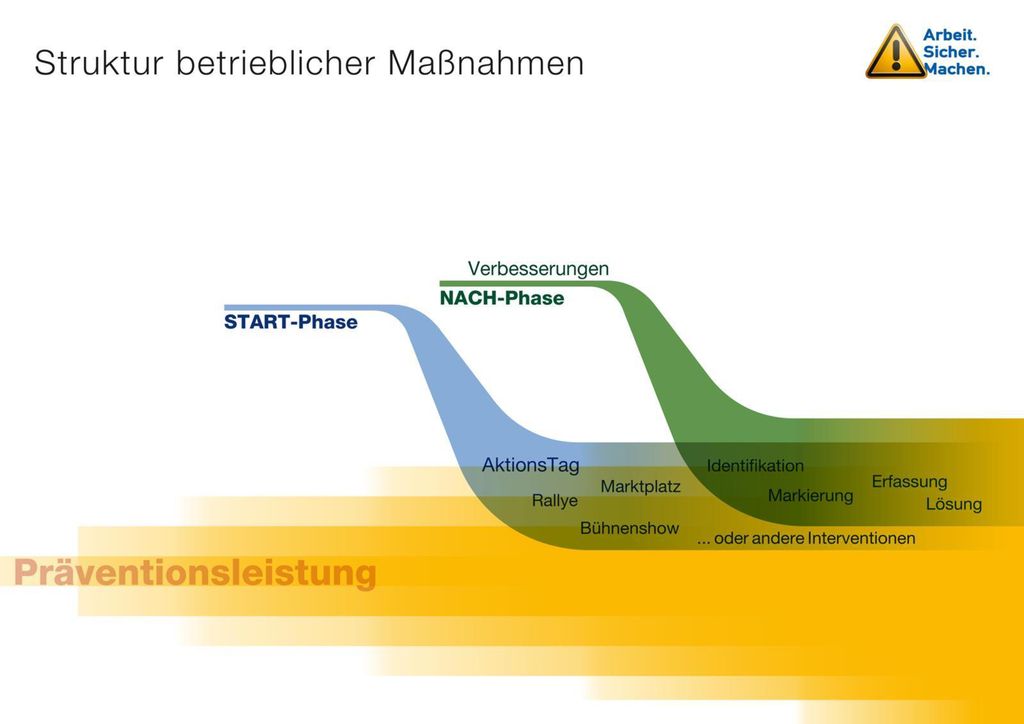 Struktur betrieblicher Maßnahmen

Arbeit.
Sicher.
Machen.

Verbesserungen
NACH-Phase
START-Phase

AktionsTag
Rallye
Marktplatz
Bühnenshow
Identifikation
Markierung
Erfassung
Lösung
... oder andere Interventionen

Präventionsleistung